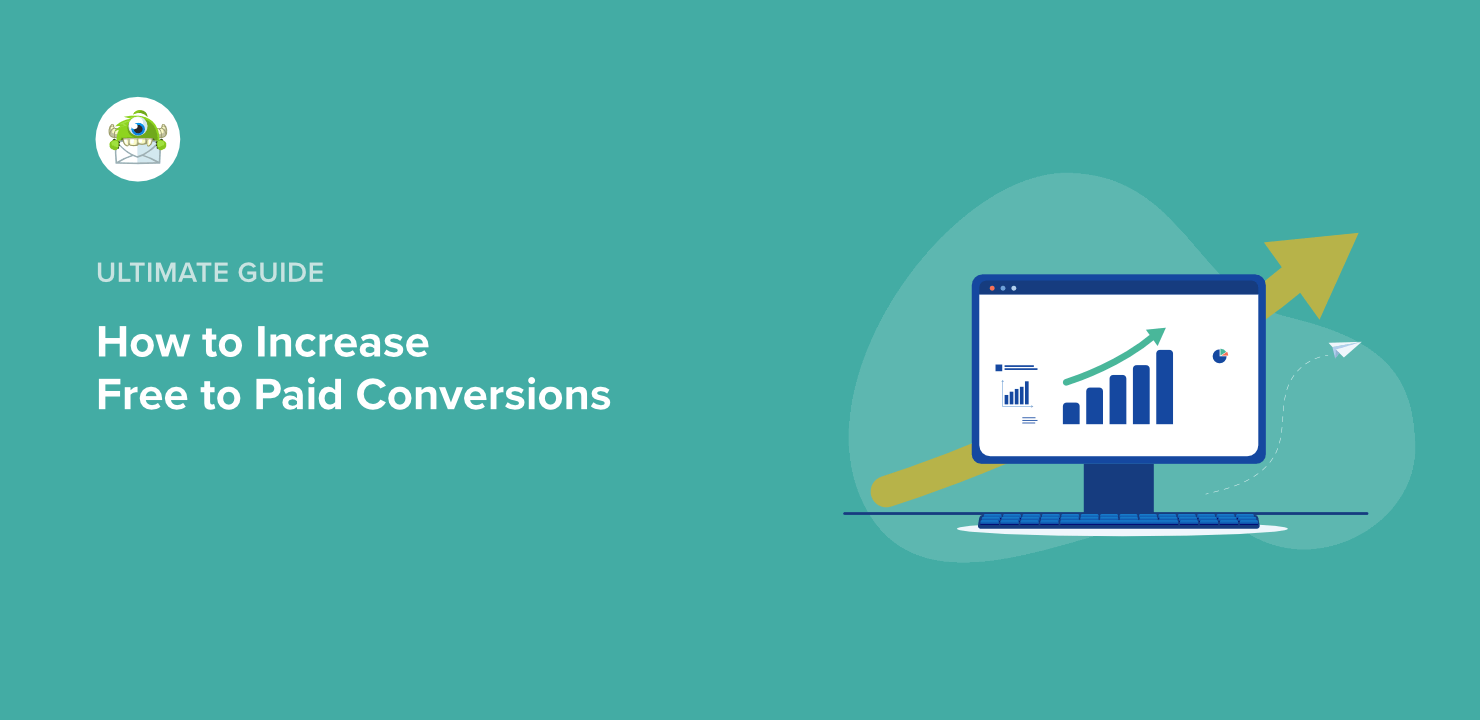 ULTIMATE GUIDE

How to Increase Free to Paid Conversions